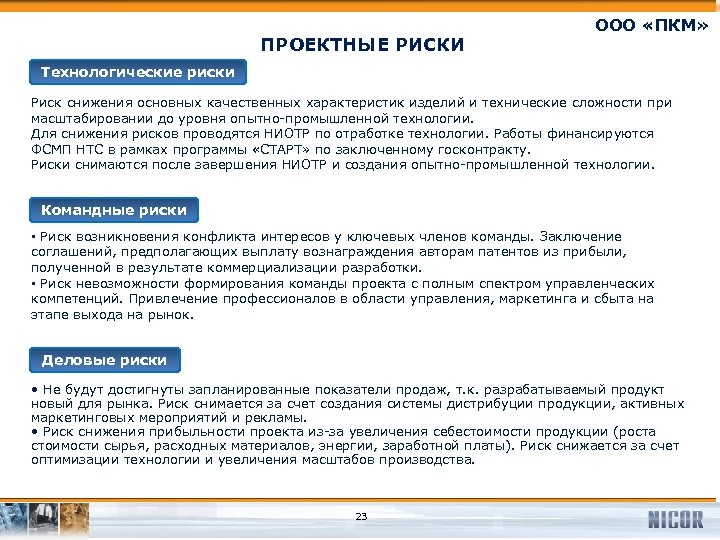 ООО «ПКМ»

ПРОЕКТНЫЕ РИСКИ

Технологические риски

Риск снижения основных качественных характеристик изделий и технические сложности при масштабировании до уровня опытно-промышленной технологии.
Для снижения рисков проводятся НИОТР по отработке технологии. Работы финансируются ФСМП НТС в рамках программы «СТАРТ» по заключенному госконтракту.
Риски снимаются после завершения НИОТР и создания опытно-промышленной технологии.

Командные риски

▪ Риск возникновения конфликта интересов у ключевых членов команды. Заключение соглашений, предполагающих выплату вознаграждения авторам патентов из прибыли, полученной в результате коммерциализации разработки.
▪ Риск невозможности формирования команды проекта с полным спектром управленческих компетенций. Привлечение профессионалов в области управления, маркетинга и сбыта на этапе выхода на рынок.

Деловые риски

• Не будут достигнуты запланированные показатели продаж, т.к. разрабатываемый продукт новый для рынка. Риск снимается за счет создания системы дистрибуции продукции, активных маркетинговых мероприятий и рекламы.
• Риск снижения прибыльности проекта из-за увеличения себестоимости продукции (роста стоимости сырья, расходных материалов, энергии, заработной платы). Риск снижается за счет оптимизации технологии и увеличения масштабов производства.

23

NICOR